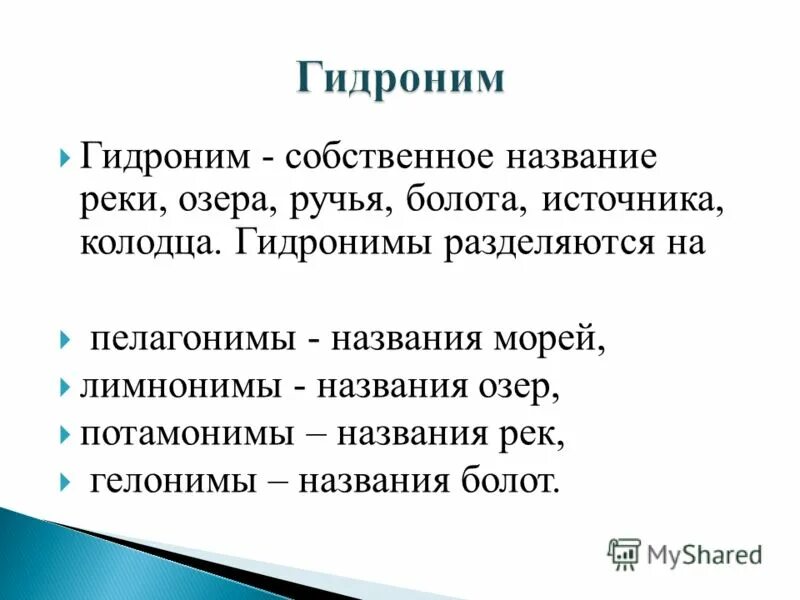 Гидроним

Гидроним - собственное название реки, озера, ручья, болота, источника, колодца. Гидронимы разделяются на

пелагонимы - названия морей,

лимнонимы - названия озер,

потамонимы – названия рек,

гелонимы – названия болот.

MyShared